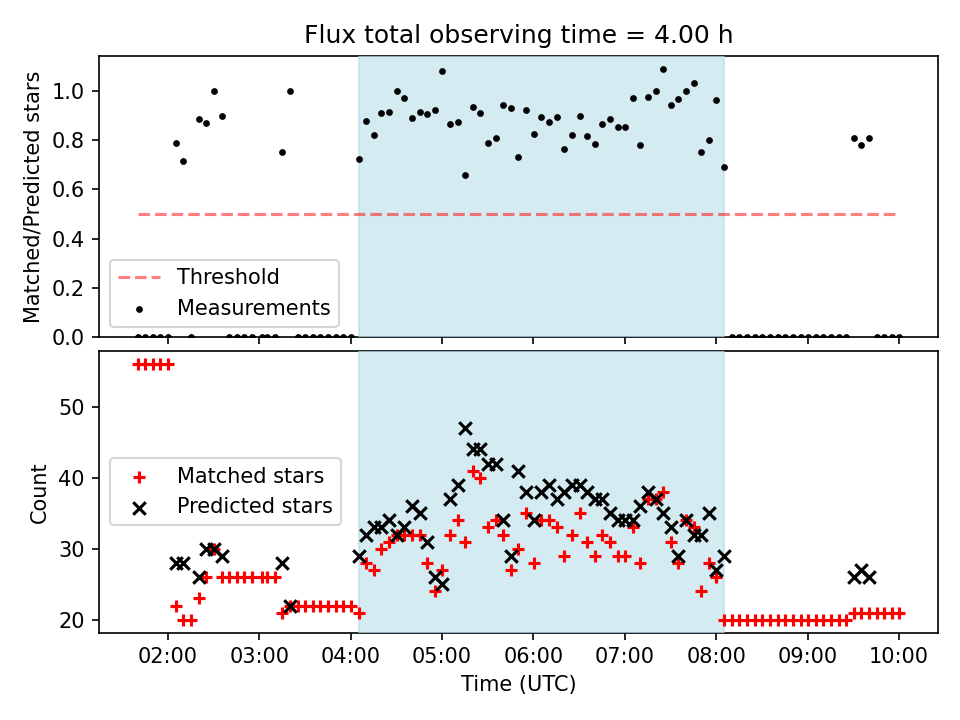 Flux total observing time = 4.00 h

Matched/Predicted stars

1.0
0.8
0.6
0.4
0.2
0.0

Threshold
Measurements

Count

50
40
30
20

Matched stars
Predicted stars

02:00 03:00 04:00 05:00 06:00 07:00 08:00 09:00 10:00

Time (UTC)